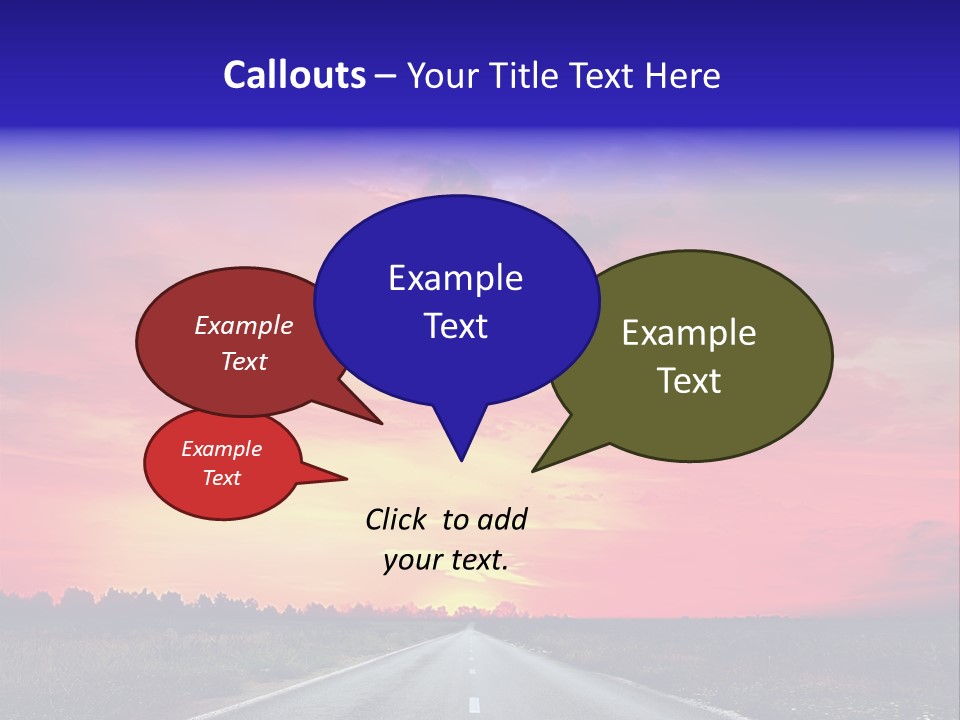 Callouts – Your Title Text Here

Example Text

Example Text

Example Text

Example Text

Click to add your text.